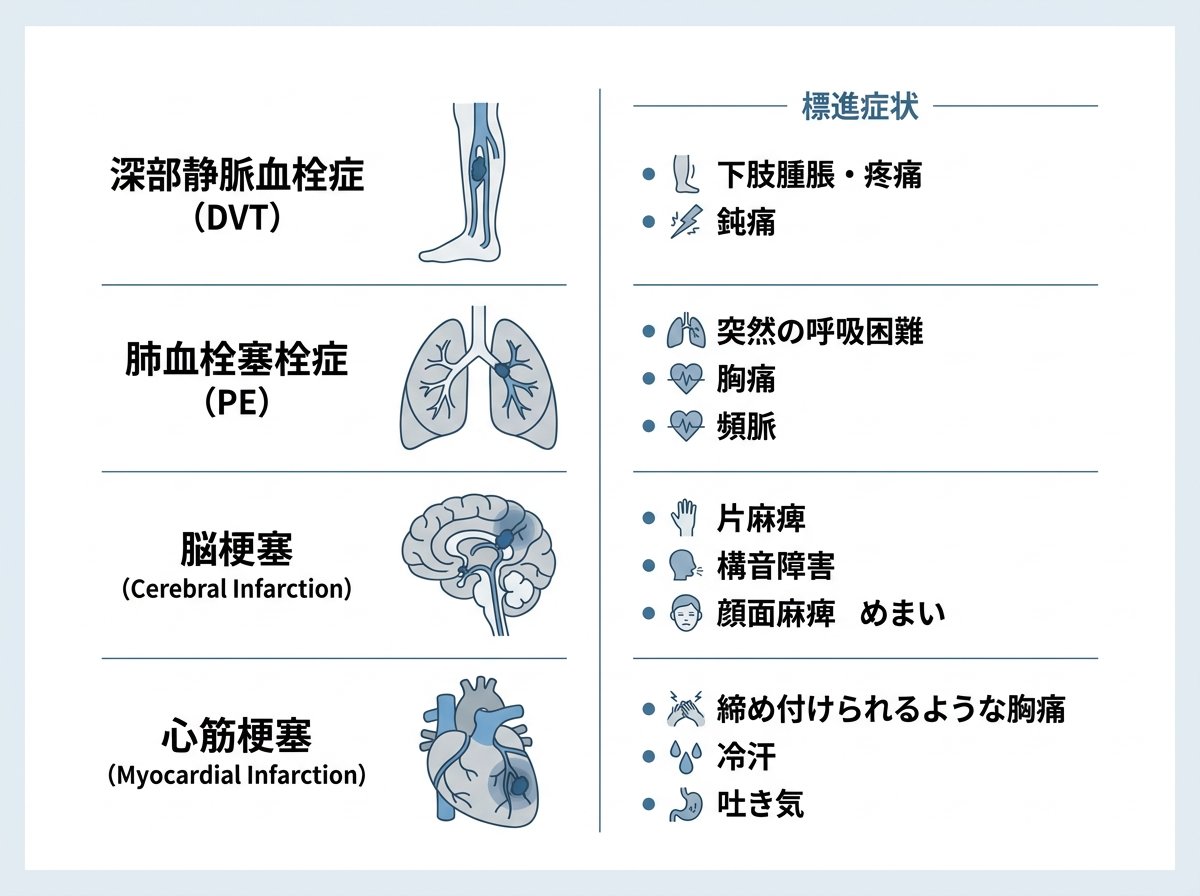 標進症状

深部静脈血栓症
（DVT）

- 下肢腫脹・疼痛
- 鈍痛

肺血栓塞栓症
（PE）

- 突然の呼吸困難
- 胸痛
- 頻脈

脳梗塞
（Cerebral Infarction）

- 片麻痺
- 構音障害
- 顔面麻痺　めまい

心筋梗塞
（Myocardial Infarction）

- 締め付けられるような胸痛
- 冷汗
- 吐き気